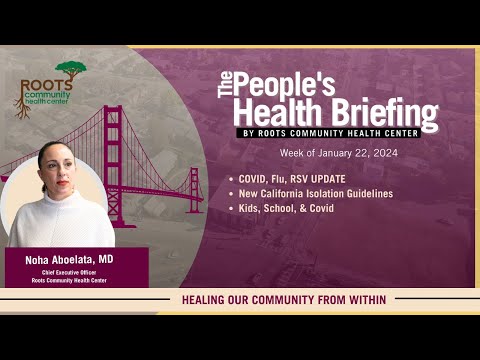 ROOTS community health center

The People's Health Briefing
BY ROOTS COMMUNITY HEALTH CENTER

Week of January 22, 2024

• COVID, Flu, RSV UPDATE
• New California Isolation Guidelines
• Kids, School, & Covid

Noha Aboelata, MD
Chief Executive Officer
Roots Community Health Center

HEALING OUR COMMUNITY FROM WITHIN